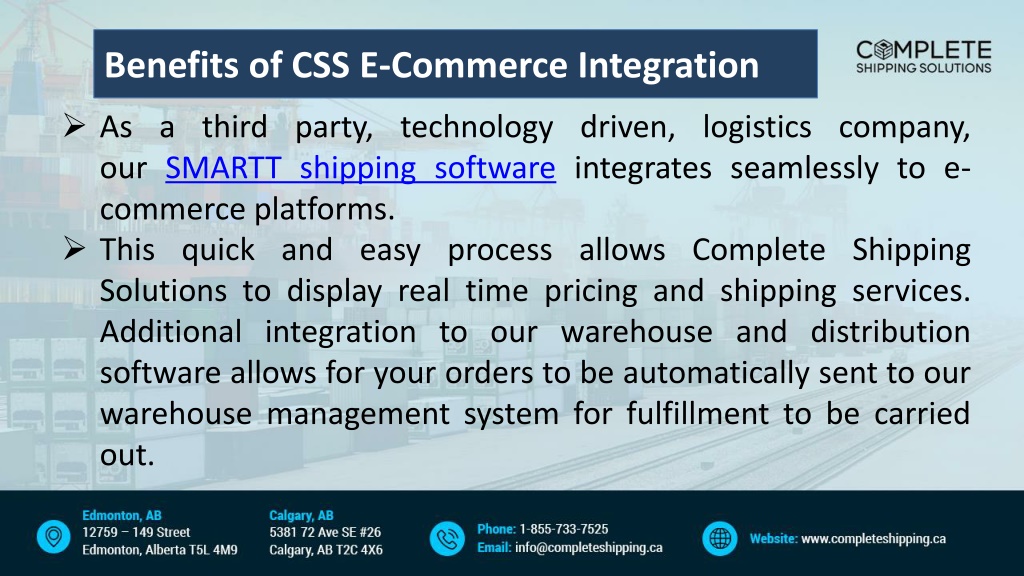 Benefits of CSS E-Commerce Integration

COMPLETE
SHIPPING SOLUTIONS

➢ As a third party, technology driven, logistics company, our SMARTT shipping software integrates seamlessly to e-commerce platforms.

➢ This quick and easy process allows Complete Shipping Solutions to display real time pricing and shipping services. Additional integration to our warehouse and distribution software allows for your orders to be automatically sent to our warehouse management system for fulfillment to be carried out.

Edmonton, AB
12759 – 149 Street
Edmonton, Alberta T5L 4M9

Calgary, AB
5381 72 Ave SE #26
Calgary, AB T2C 4X6

Phone: 1-855-733-7525
Email: info@completeshipping.ca

Website: www.completeshipping.ca